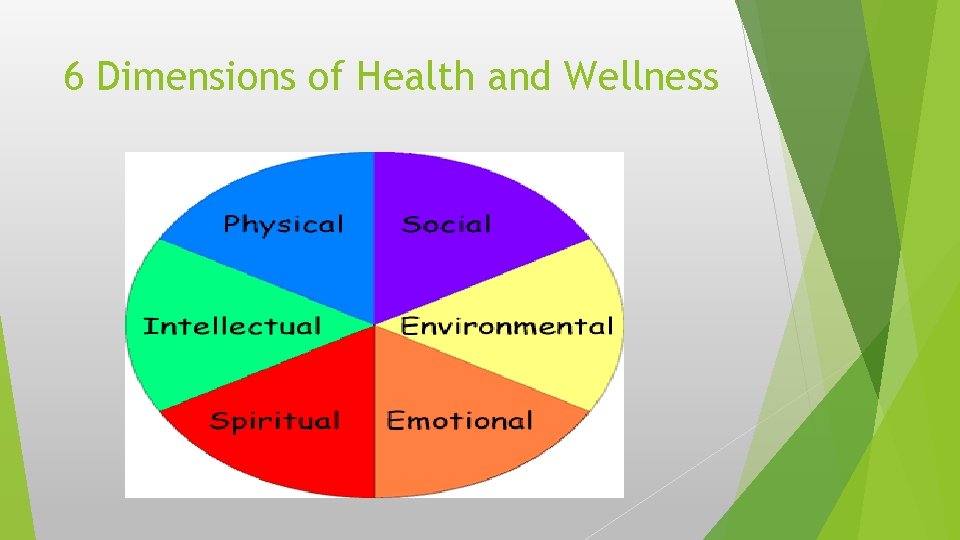 6 Dimensions of Health and Wellness

Physical

Social

Intellectual

Environmental

Spiritual

Emotional